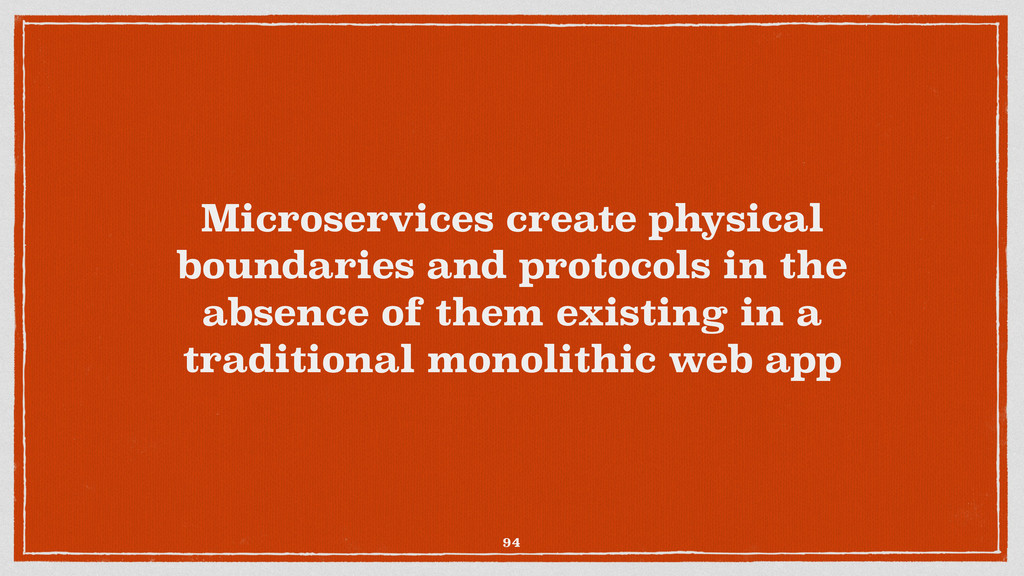 Microservices create physical boundaries and protocols in the absence of them existing in a traditional monolithic web app

94